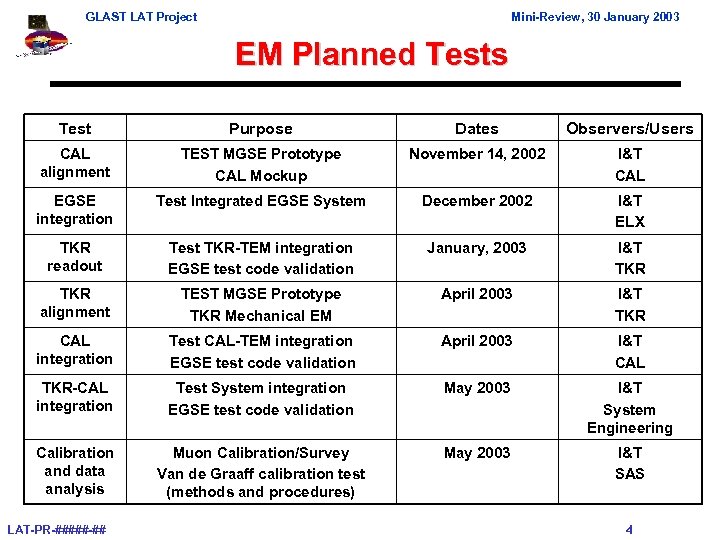 GLAST LAT Project

Mini-Review, 30 January 2003

EM Planned Tests

| Test | Purpose | Dates | Observers/Users |
|---|---|---|---|
| CAL alignment | TEST MGSE Prototype CAL Mockup | November 14, 2002 | I&T CAL |
| EGSE integration | Test Integrated EGSE System | December 2002 | I&T ELX |
| TKR readout | Test TKR-TEM integration EGSE test code validation | January, 2003 | I&T TKR |
| TKR alignment | TEST MGSE Prototype TKR Mechanical EM | April 2003 | I&T TKR |
| CAL integration | Test CAL-TEM integration EGSE test code validation | April 2003 | I&T CAL |
| TKR-CAL integration | Test System integration EGSE test code validation | May 2003 | I&T System Engineering |
| Calibration and data analysis | Muon Calibration/Survey Van de Graaff calibration test (methods and procedures) | May 2003 | I&T SAS |

LAT-PR-#####-##

4